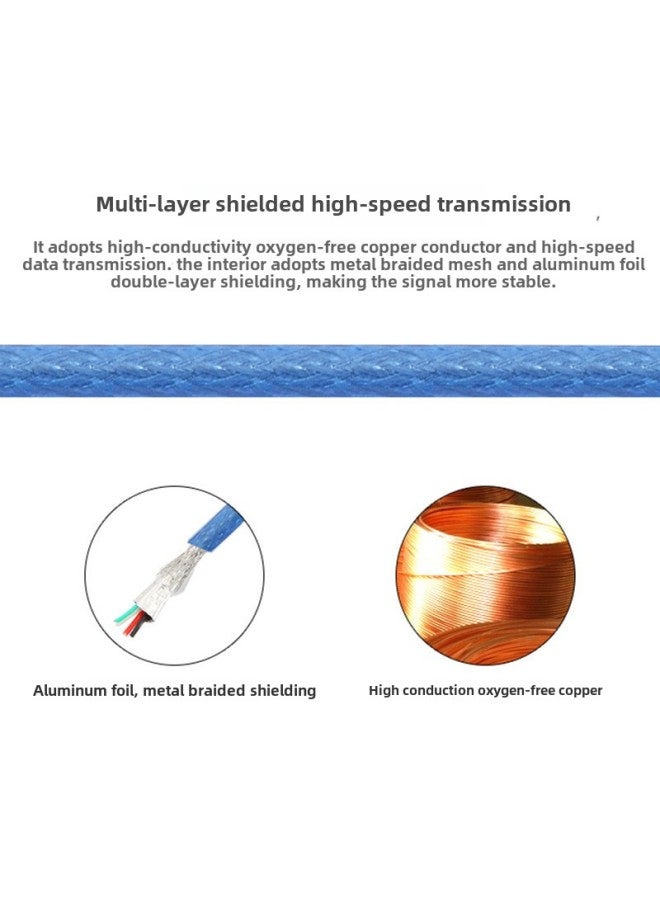 Multi-layer shielded high-speed transmission

It adopts high-conductivity oxygen-free copper conductor and high-speed data transmission. the interior adopts metal braided mesh and aluminum foil double-layer shielding, making the signal more stable.

Aluminum foil, metal braided shielding

High conduction oxygen-free copper